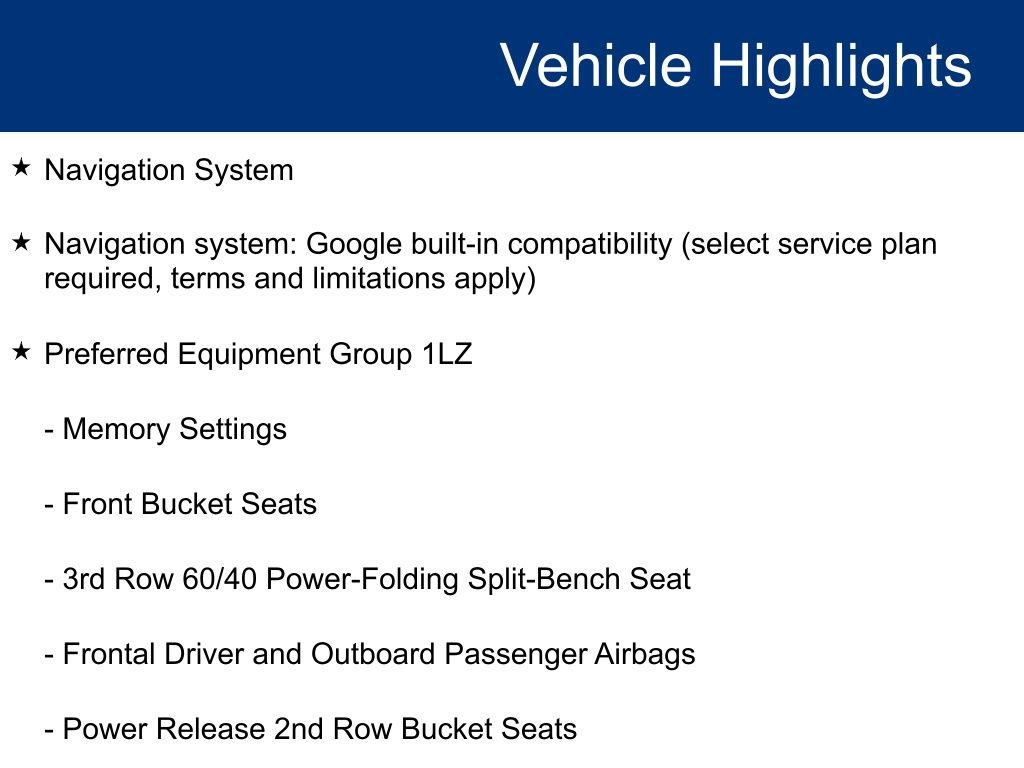 Vehicle Highlights

★ Navigation System

★ Navigation system: Google built-in compatibility (select service plan required, terms and limitations apply)

★ Preferred Equipment Group 1LZ

- Memory Settings

- Front Bucket Seats

- 3rd Row 60/40 Power-Folding Split-Bench Seat

- Frontal Driver and Outboard Passenger Airbags

- Power Release 2nd Row Bucket Seats